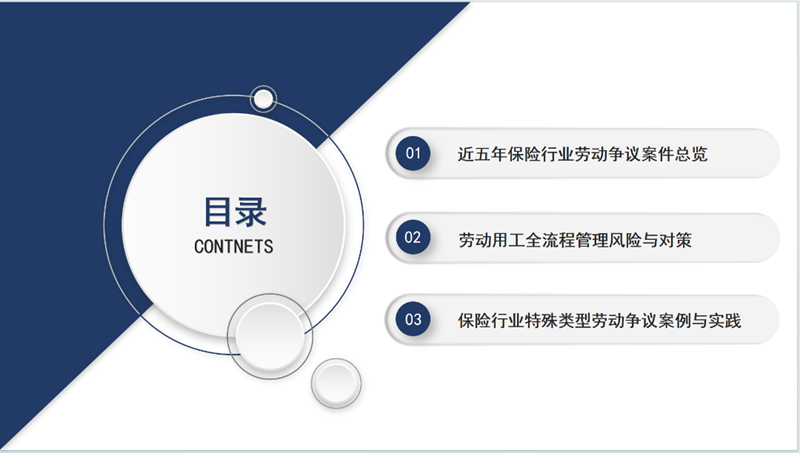 目录
CONTNETS

01 近五年保险行业劳动争议案件总览

02 劳动用工全流程管理风险与对策

03 保险行业特殊类型劳动争议案例与实践